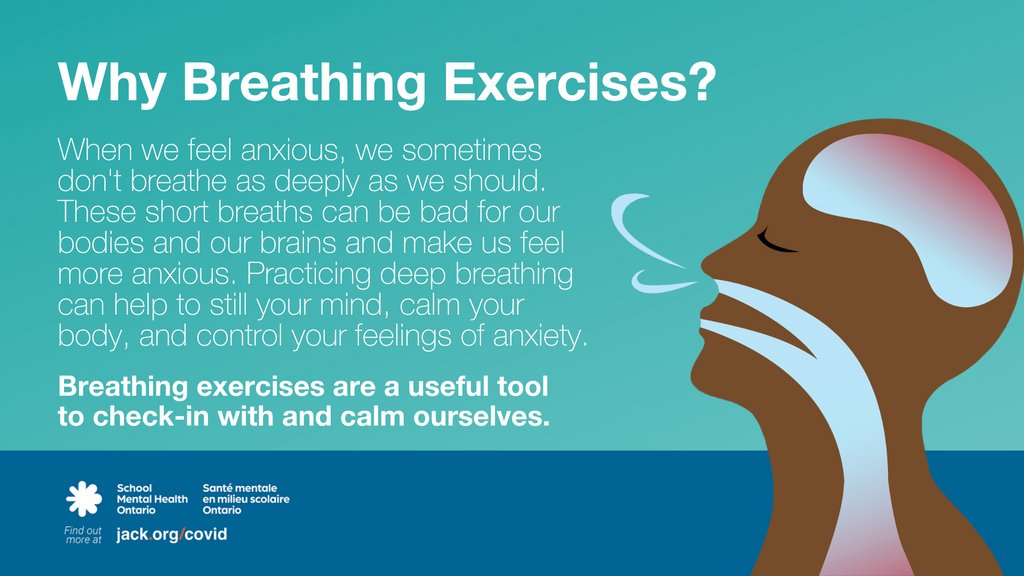 Why Breathing Exercises?

When we feel anxious, we sometimes don't breathe as deeply as we should. These short breaths can be bad for our bodies and our brains and make us feel more anxious. Practicing deep breathing can help to still your mind, calm your body, and control your feelings of anxiety.

Breathing exercises are a useful tool to check-in with and calm ourselves.

School Mental Health Ontario

Santé mentale en milieu scolaire Ontario

Find out more at jack.org/covid